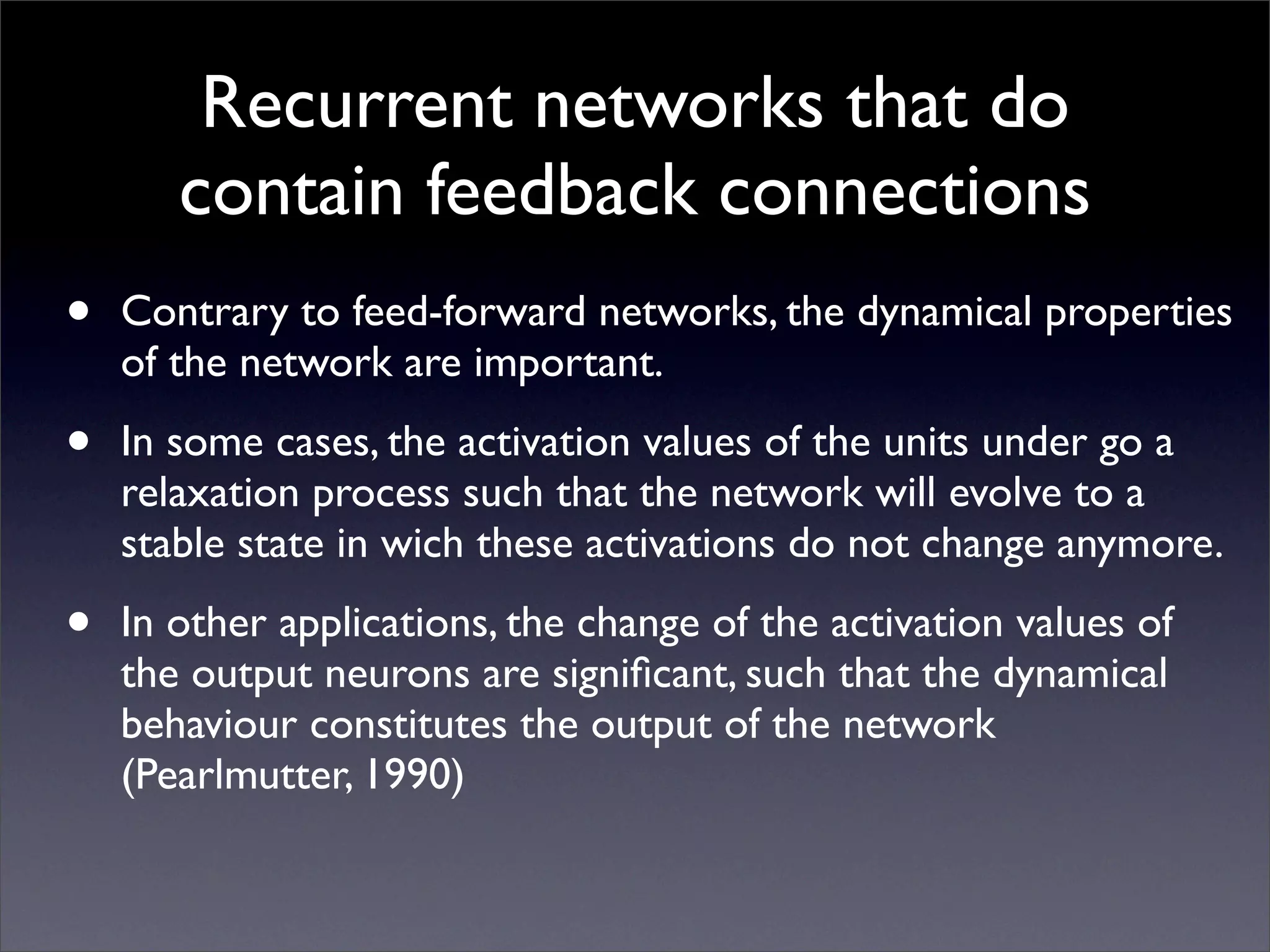 Recurrent networks that do contain feedback connections

• Contrary to feed-forward networks, the dynamical properties of the network are important.

• In some cases, the activation values of the units under go a relaxation process such that the network will evolve to a stable state in wich these activations do not change anymore.

• In other applications, the change of the activation values of the output neurons are significant, such that the dynamical behaviour constitutes the output of the network (Pearlmutter, 1990)